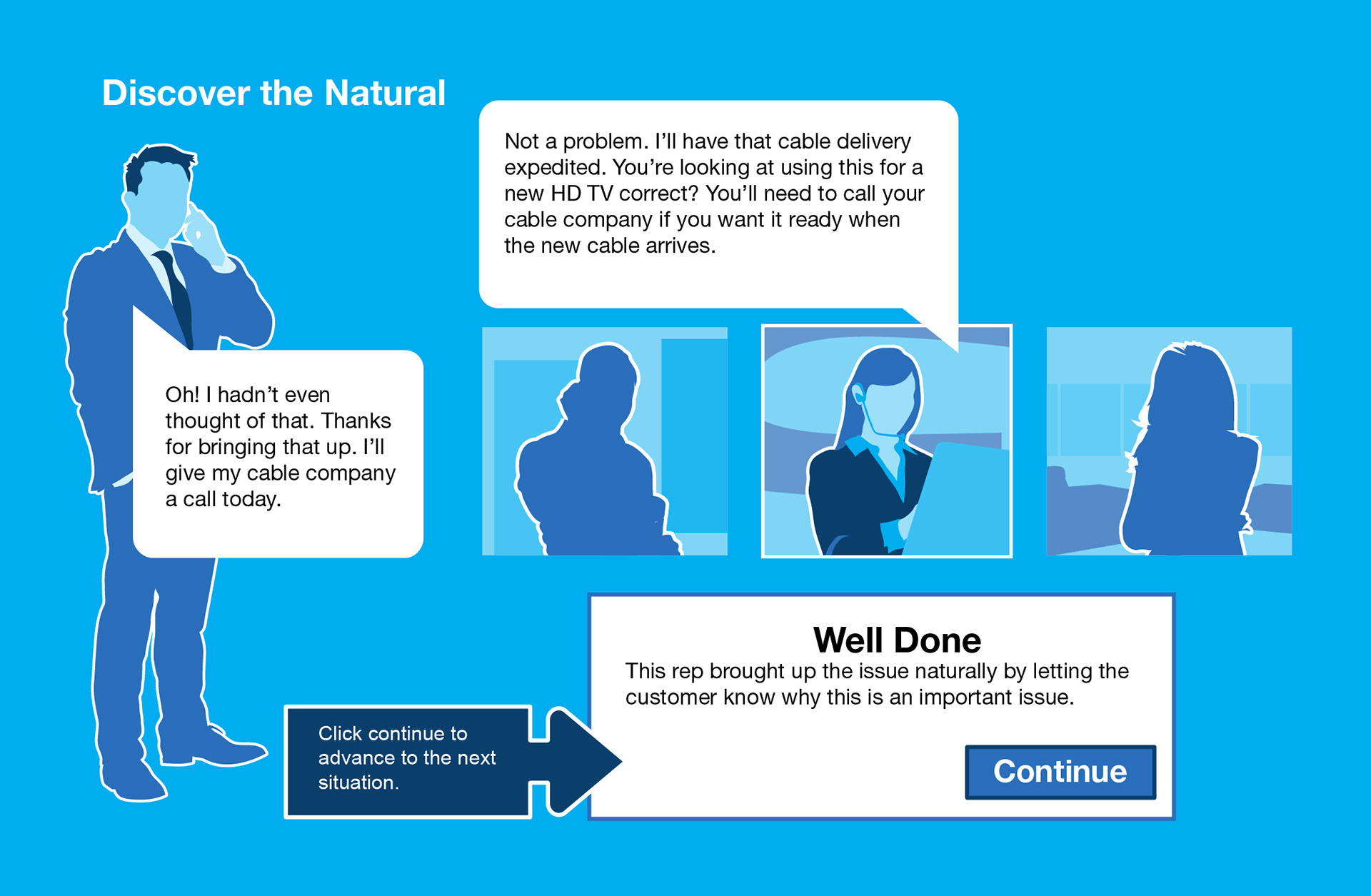 Discover the Natural

Not a problem. I'll have that cable delivery expedited. You're looking at using this for a new HD TV correct? You'll need to call your cable company if you want it ready when the new cable arrives.

Oh! I hadn't even thought of that. Thanks for bringing that up. I'll give my cable company a call today.

Well Done
This rep brought up the issue naturally by letting the customer know why this is an important issue.

Click continue to advance to the next situation.

Continue